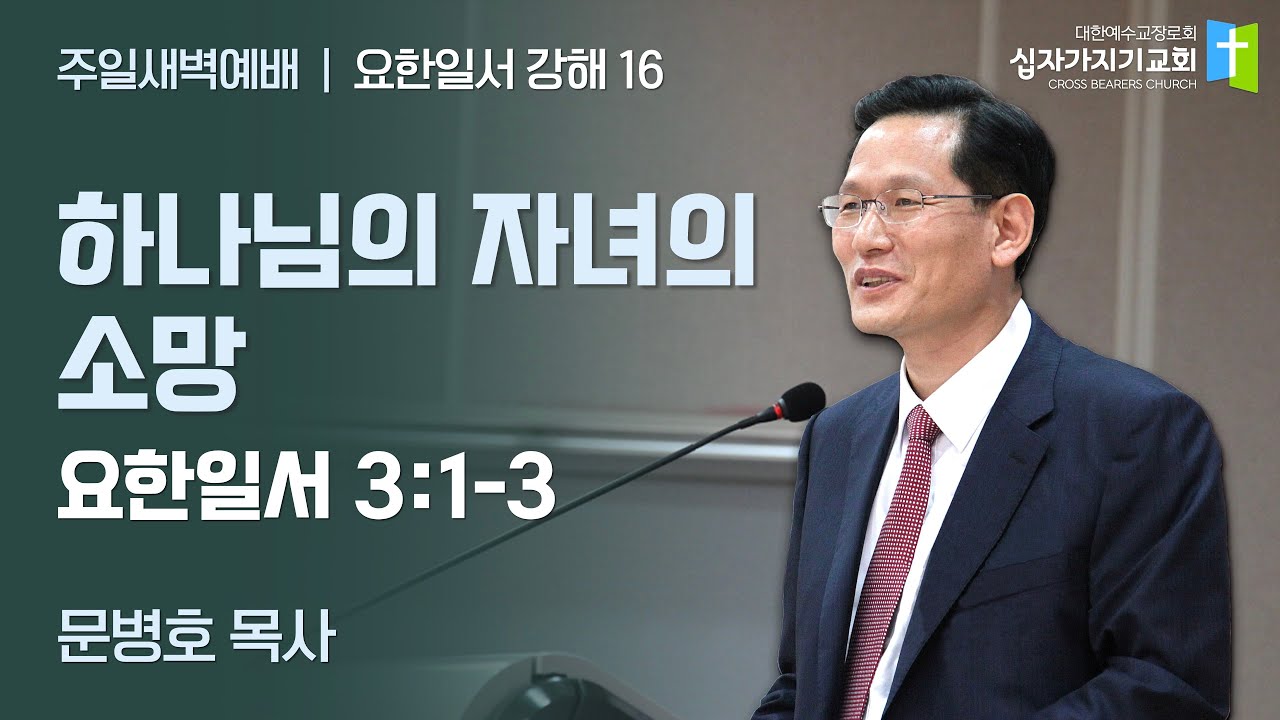 주일새벽예배 | 요한일서 강해 16

대한예수교장로회
십자가지기교회
CROSS BEARERS CHURCH

하나님의 자녀의 소망

요한일서 3:1-3

문병호 목사